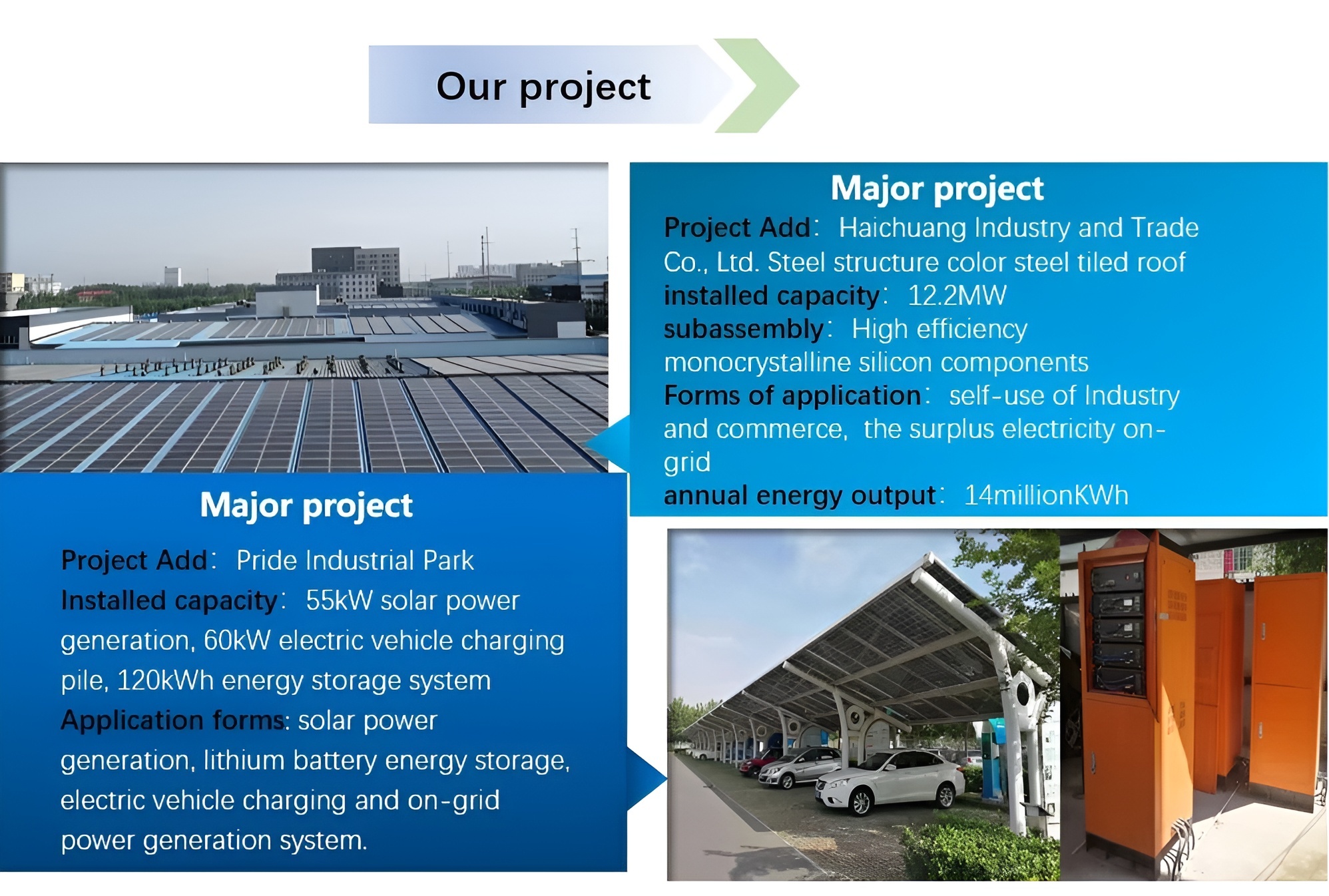 Our project

Major project

Project Add： Haichuang Industry and Trade Co., Ltd. Steel structure color steel tiled roof
installed capacity： 12.2MW
subassembly： High efficiency monocrystalline silicon components
Forms of application： self-use of Industry and commerce, the surplus electricity on-grid
annual energy output： 14millionKWh

Major project

Project Add： Pride Industrial Park
Installed capacity： 55kW solar power generation, 60kW electric vehicle charging pile, 120kWh energy storage system
Application forms: solar power generation, lithium battery energy storage, electric vehicle charging and on-grid power generation system.